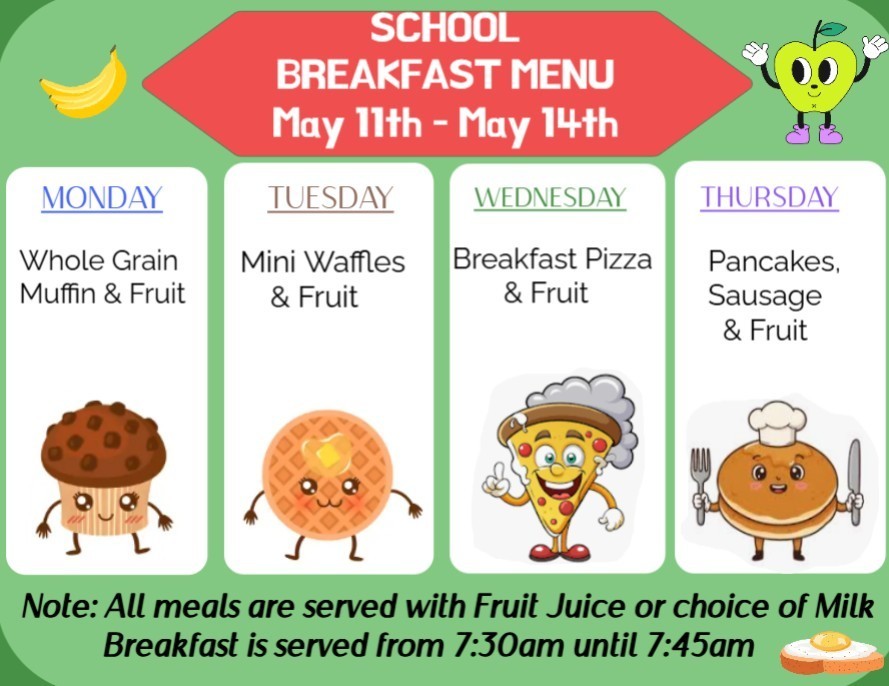 SCHOOL
BREAKFAST MENU
May 11th - May 14th

MONDAY

Whole Grain Muffin & Fruit

TUESDAY

Mini Waffles & Fruit

WEDNESDAY

Breakfast Pizza & Fruit

THURSDAY

Pancakes, Sausage & Fruit

Note: All meals are served with Fruit Juice or choice of Milk
Breakfast is served from 7:30am until 7:45am